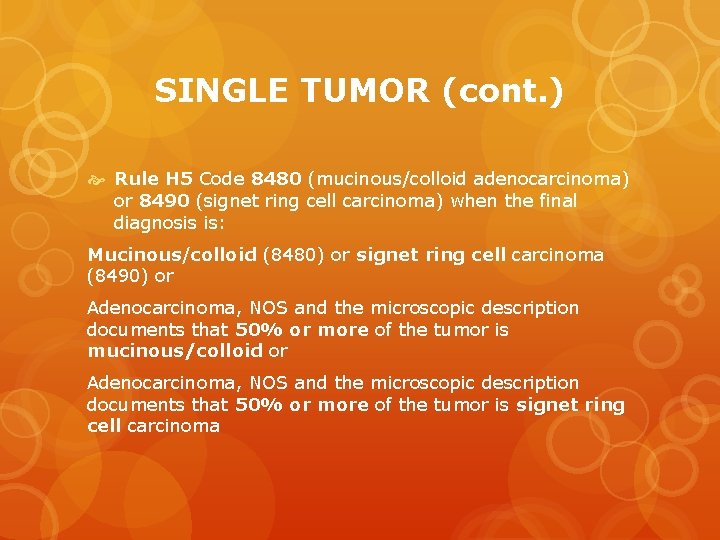 SINGLE TUMOR (cont.)

Rule H5 Code 8480 (mucinous/colloid adenocarcinoma) or 8490 (signet ring cell carcinoma) when the final diagnosis is:

Mucinous/colloid (8480) or signet ring cell carcinoma (8490) or

Adenocarcinoma, NOS and the microscopic description documents that 50% or more of the tumor is mucinous/colloid or

Adenocarcinoma, NOS and the microscopic description documents that 50% or more of the tumor is signet ring cell carcinoma